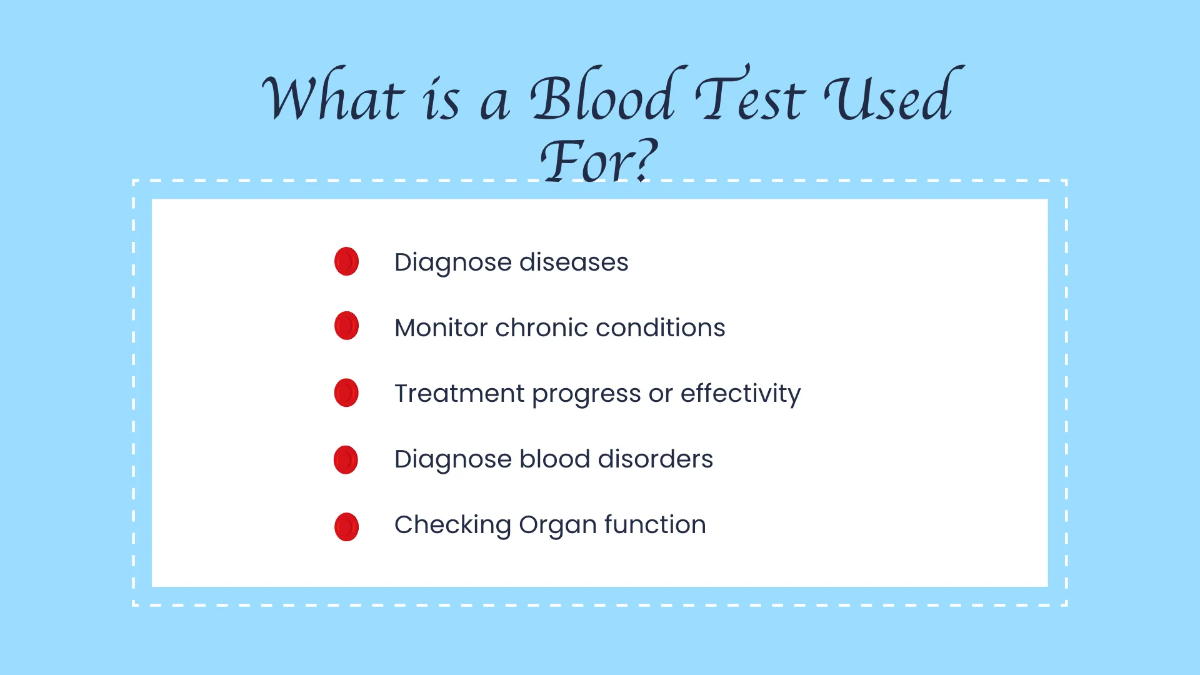 What is a Blood Test Used For?

Diagnose diseases

Monitor chronic conditions

Treatment progress or effectivity

Diagnose blood disorders

Checking Organ function